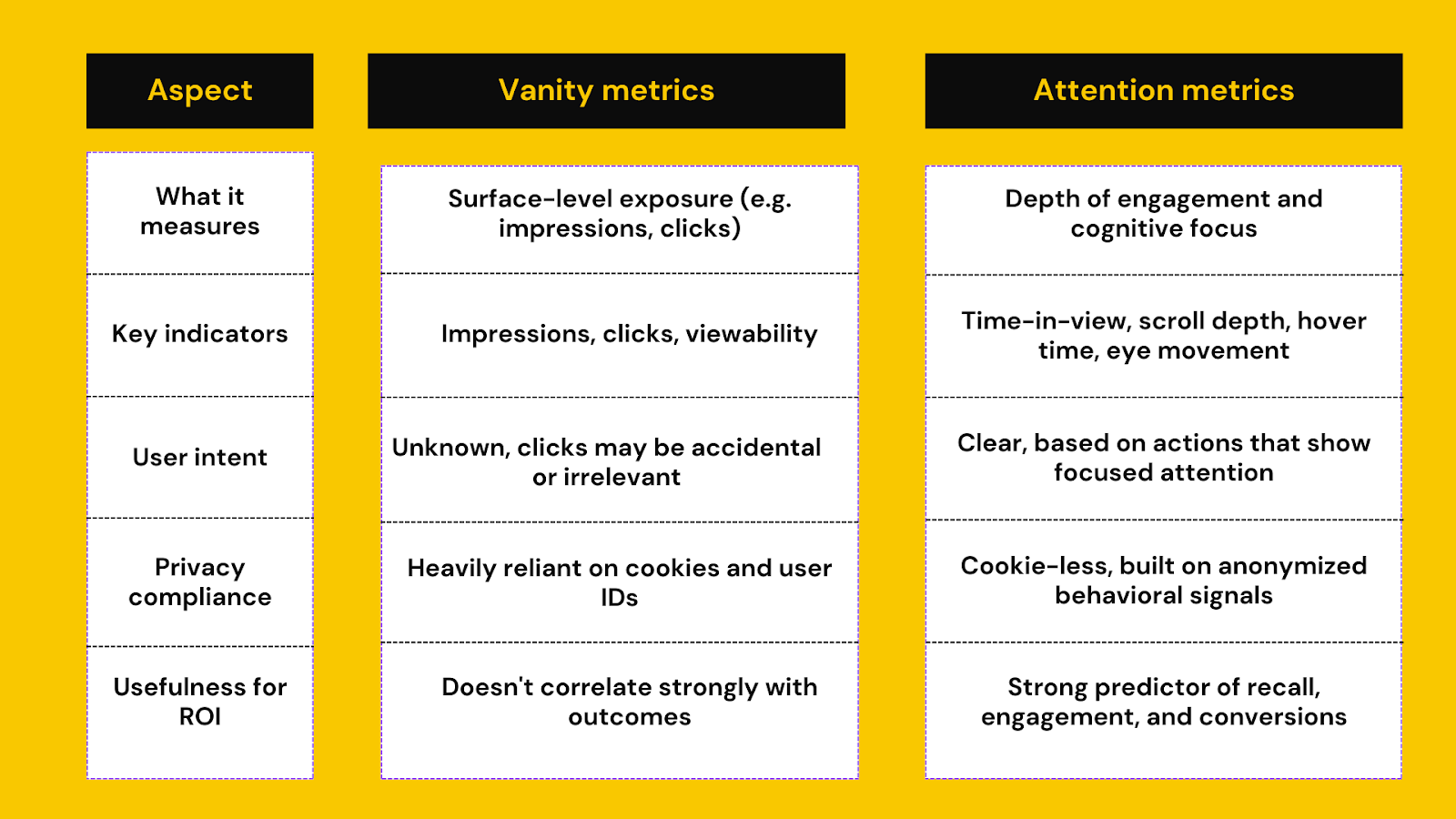 | Aspect | Vanity metrics | Attention metrics |
|---|---|---|
| What it measures | Surface-level exposure (e.g. impressions, clicks) | Depth of engagement and cognitive focus |
| Key indicators | Impressions, clicks, viewability | Time-in-view, scroll depth, hover time, eye movement |
| User intent | Unknown, clicks may be accidental or irrelevant | Clear, based on actions that show focused attention |
| Privacy compliance | Heavily reliant on cookies and user IDs | Cookie-less, built on anonymized behavioral signals |
| Usefulness for ROI | Doesn't correlate strongly with outcomes | Strong predictor of recall, engagement, and conversions |